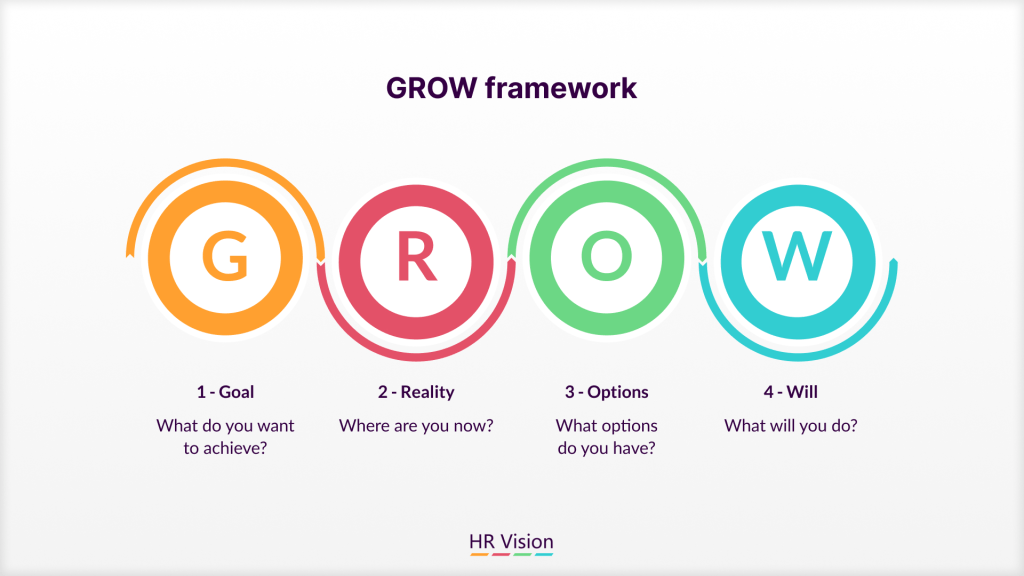 GROW framework

G R O W

1 - Goal
What do you want to achieve?

2 - Reality
Where are you now?

3 - Options
What options do you have?

4 - Will
What will you do?

HR Vision